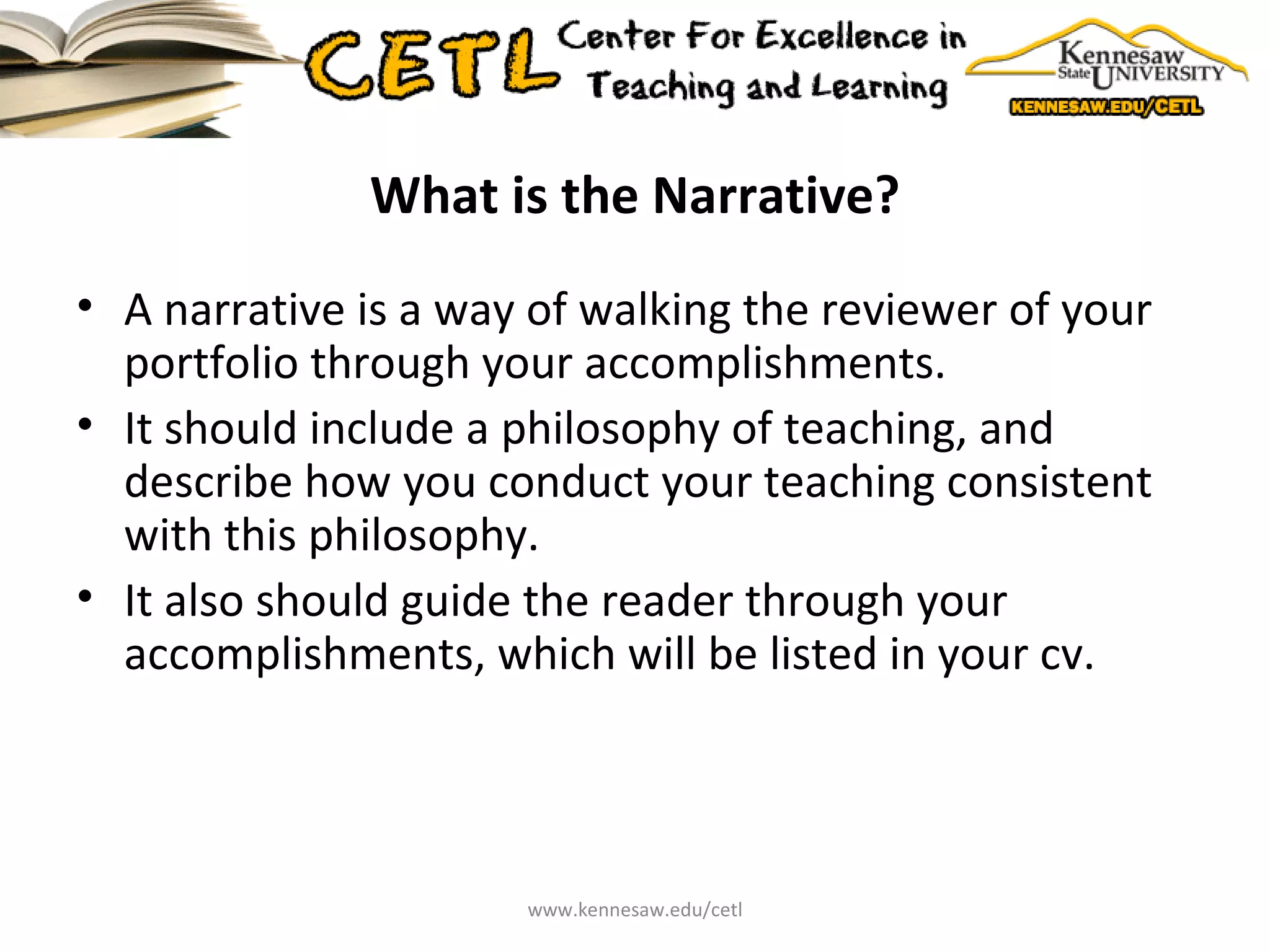 CETL Center For Excellence in Teaching and Learning

Kennesaw State UNIVERSITY
KENNESAW.EDU/CETL

What is the Narrative?

• A narrative is a way of walking the reviewer of your portfolio through your accomplishments.
• It should include a philosophy of teaching, and describe how you conduct your teaching consistent with this philosophy.
• It also should guide the reader through your accomplishments, which will be listed in your cv.

www.kennesaw.edu/cetl